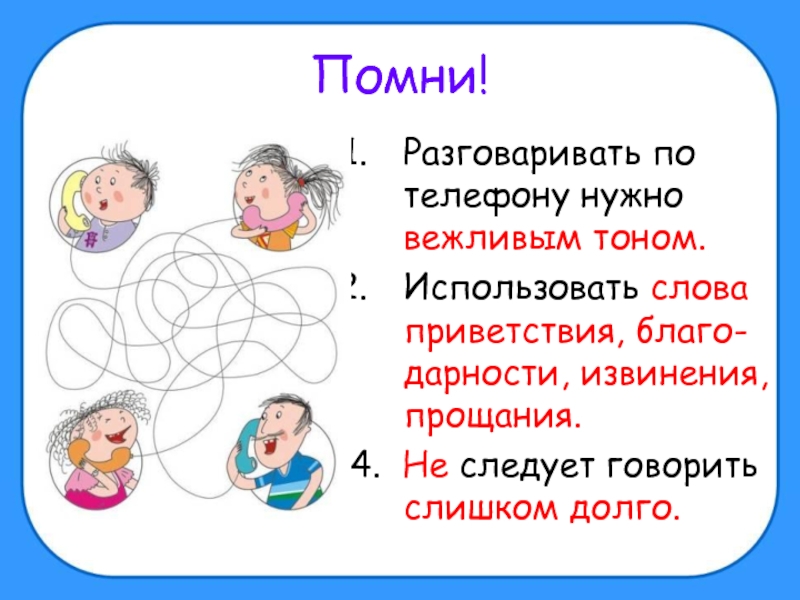 Помни!

1. Разговаривать по телефону нужно вежливым тоном.

2. Использовать слова приветствия, благодарности, извинения, прощания.

4. Не следует говорить слишком долго.